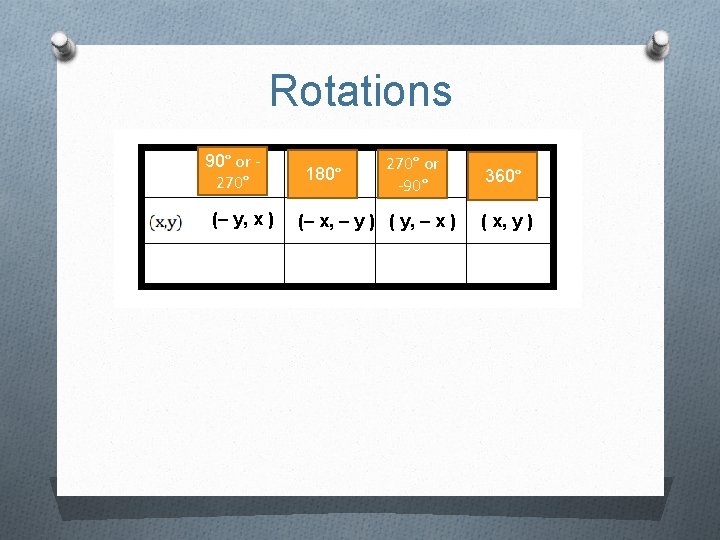 Rotations

|  | 90° or -270° | 180° | 270° or -90° | 360° |
|---|---|---|---|---|
| (x,y) | (– y, x ) | (– x, – y ) | ( y, – x ) | ( x, y ) |
|  |  |  |  |  |